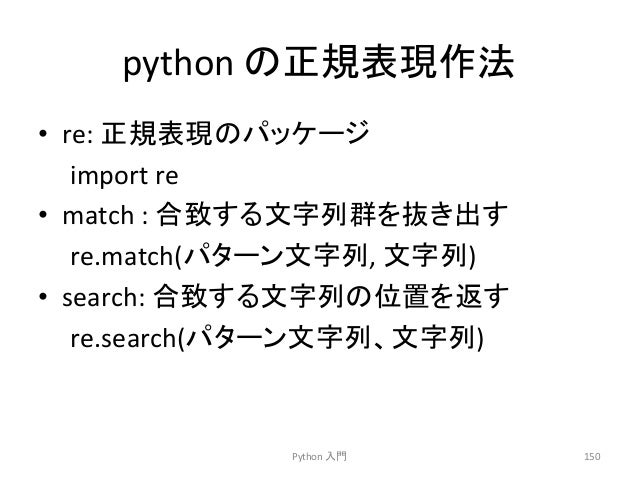 python の正規表現作法

• re: 正規表現のパッケージ
import re
• match : 合致する文字列群を抜き出す
re.match(パターン文字列, 文字列)
• search: 合致する文字列の位置を返す
re.search(パターン文字列、文字列)

Python 入門

150